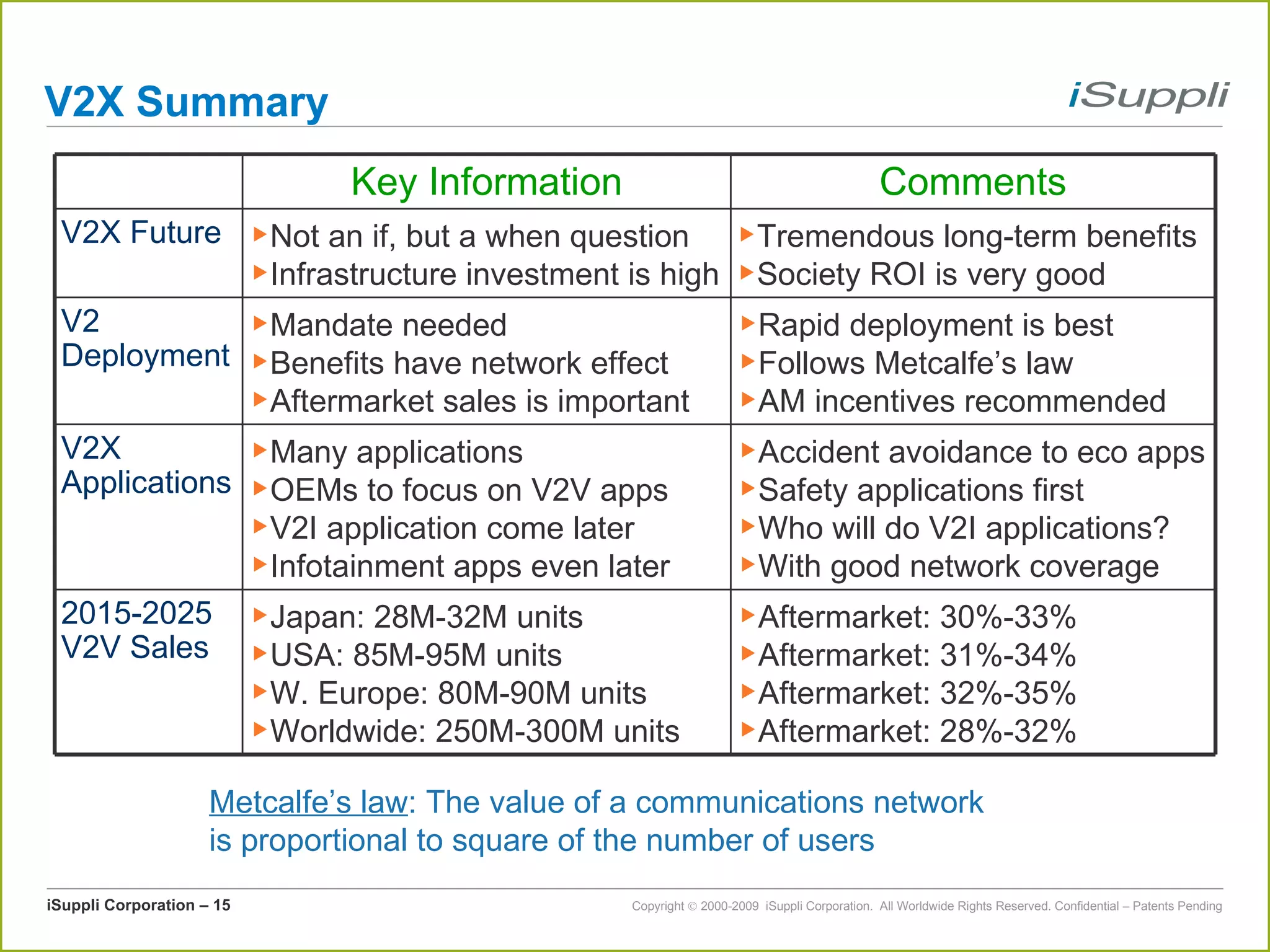 V2X Summary

iSuppli

| | Key Information | Comments |
|---|---|---|
| V2X Future | ▸Not an if, but a when question ▸Infrastructure investment is high | ▸Tremendous long-term benefits ▸Society ROI is very good |
| V2 Deployment | ▸Mandate needed ▸Benefits have network effect ▸Aftermarket sales is important | ▸Rapid deployment is best ▸Follows Metcalfe’s law ▸AM incentives recommended |
| V2X Applications | ▸Many applications ▸OEMs to focus on V2V apps ▸V2I application come later ▸Infotainment apps even later | ▸Accident avoidance to eco apps ▸Safety applications first ▸Who will do V2I applications? ▸With good network coverage |
| 2015-2025 V2V Sales | ▸Japan: 28M-32M units ▸USA: 85M-95M units ▸W. Europe: 80M-90M units ▸Worldwide: 250M-300M units | ▸Aftermarket: 30%-33% ▸Aftermarket: 31%-34% ▸Aftermarket: 32%-35% ▸Aftermarket: 28%-32% |

Metcalfe’s law: The value of a communications network is proportional to square of the number of users

iSuppli Corporation – 15

Copyright © 2000-2009 iSuppli Corporation. All Worldwide Rights Reserved. Confidential – Patents Pending